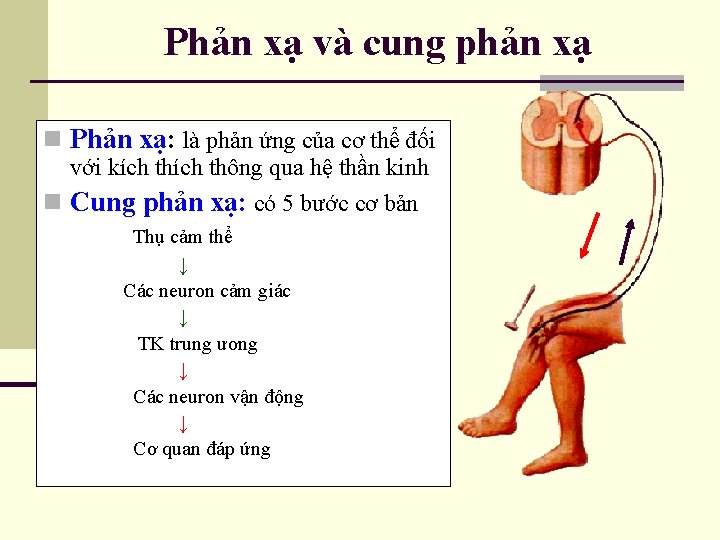 Phản xạ và cung phản xạ

Phản xạ: là phản ứng của cơ thể đối với kích thích thông qua hệ thần kinh

Cung phản xạ: có 5 bước cơ bản

Thụ cảm thể
↓
Các neuron cảm giác
↓
TK trung ương
↓
Các neuron vận động
↓
Cơ quan đáp ứng